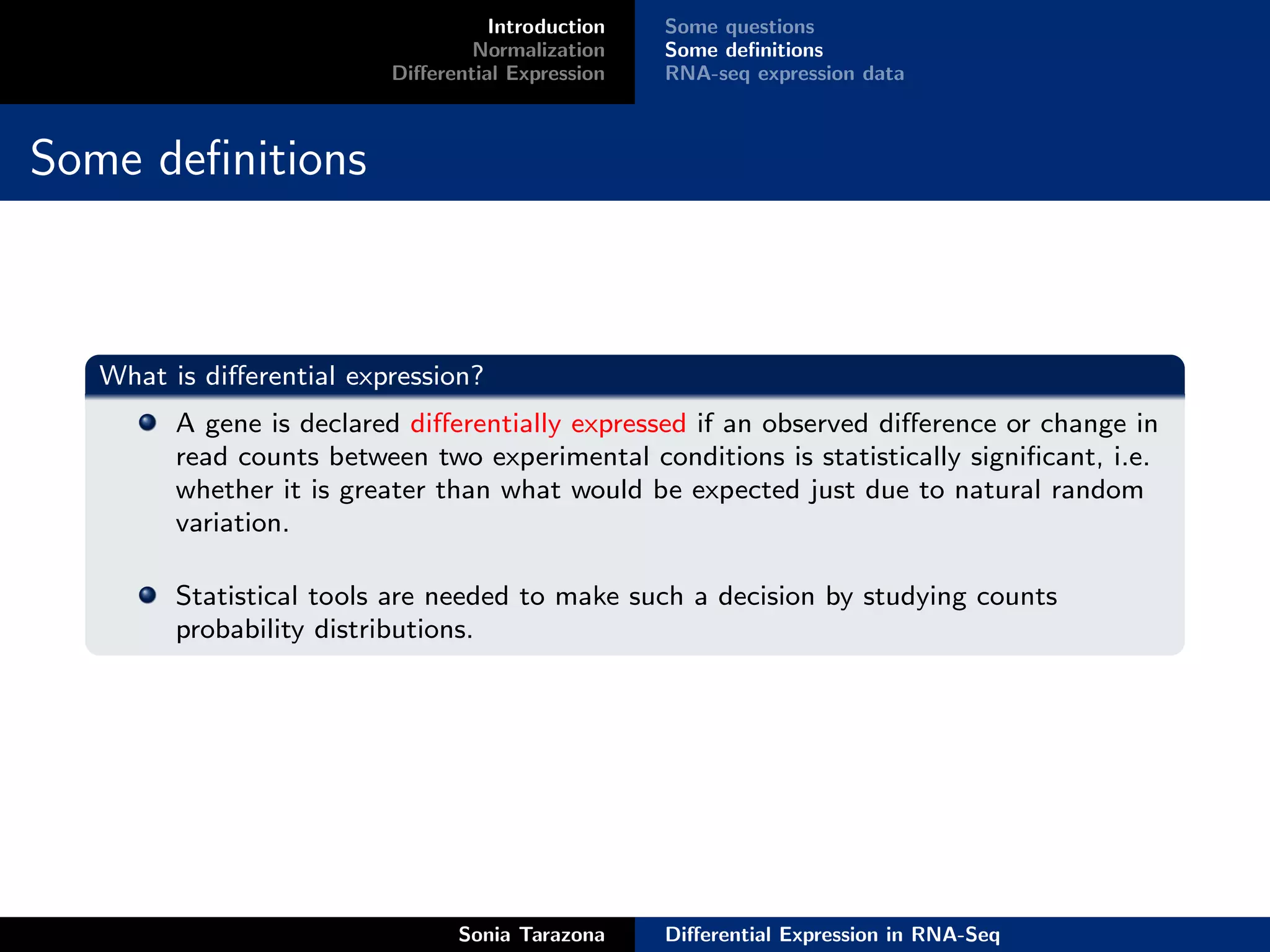 Introduction
Normalization
Differential Expression

Some questions
Some definitions
RNA-seq expression data

Some definitions

What is differential expression?

A gene is declared differentially expressed if an observed difference or change in read counts between two experimental conditions is statistically significant, i.e. whether it is greater than what would be expected just due to natural random variation.

Statistical tools are needed to make such a decision by studying counts probability distributions.

Sonia Tarazona

Differential Expression in RNA-Seq